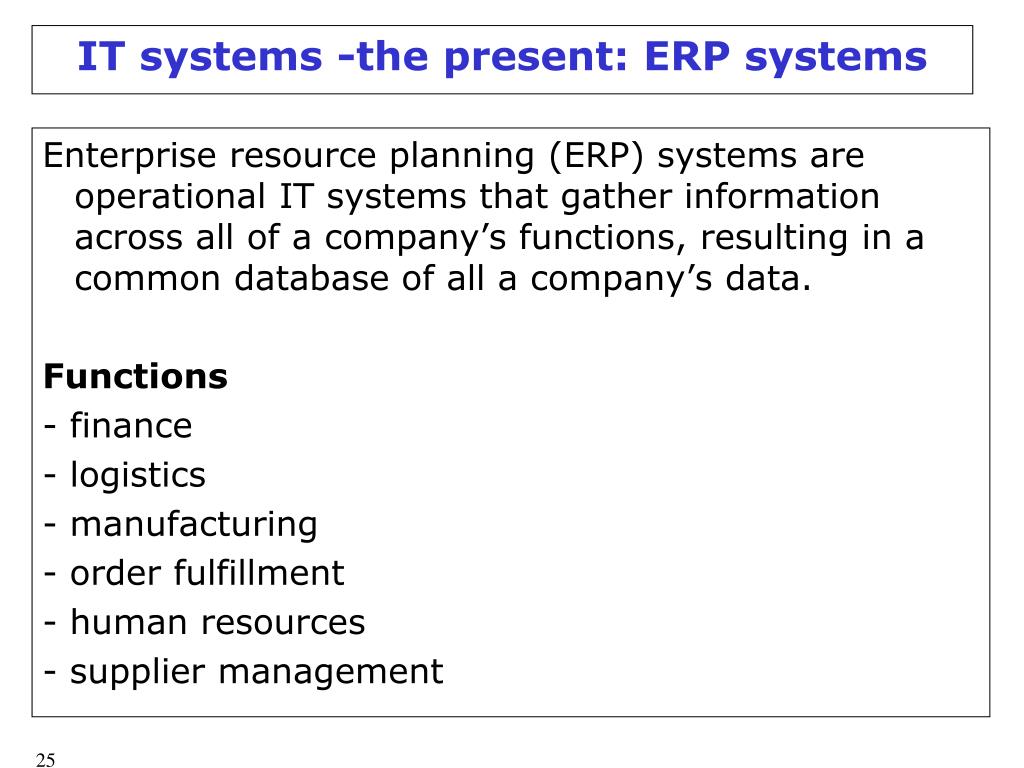 IT systems -the present: ERP systems

Enterprise resource planning (ERP) systems are operational IT systems that gather information across all of a company’s functions, resulting in a common database of all a company’s data.

Functions
- finance
- logistics
- manufacturing
- order fulfillment
- human resources
- supplier management

25